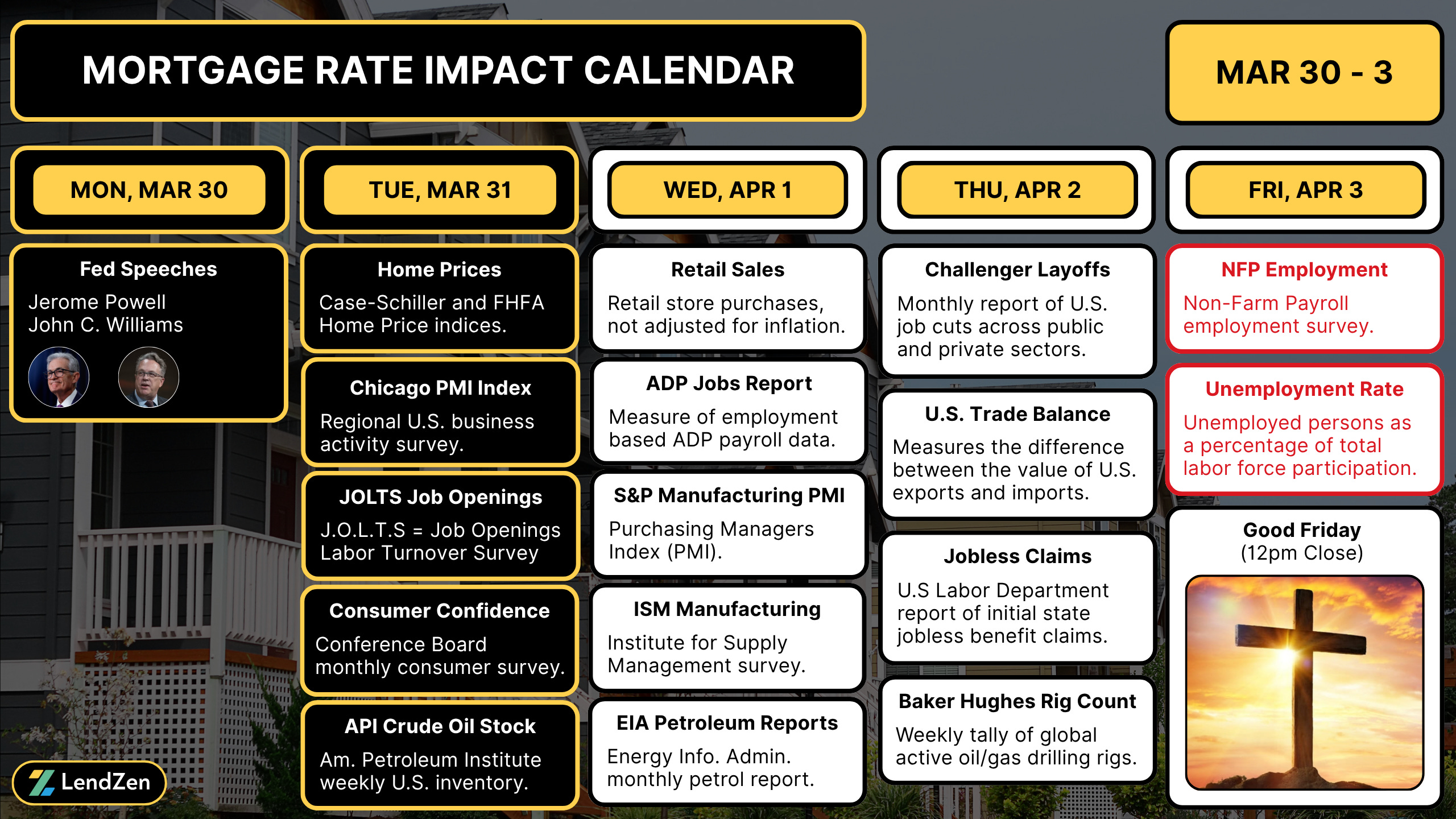 MORTGAGE RATE IMPACT CALENDAR

MAR 30 - 3

MON, MAR 30

Fed Speeches
Jerome Powell
John C. Williams

TUE, MAR 31

Home Prices
Case-Schiller and FHFA Home Price indices.

Chicago PMI Index
Regional U.S. business activity survey.

JOLTS Job Openings
J.O.L.T.S = Job Openings Labor Turnover Survey

Consumer Confidence
Conference Board monthly consumer survey.

API Crude Oil Stock
Am. Petroleum Institute weekly U.S. inventory.

WED, APR 1

Retail Sales
Retail store purchases, not adjusted for inflation.

ADP Jobs Report
Measure of employment based ADP payroll data.

S&P Manufacturing PMI
Purchasing Managers Index (PMI).

ISM Manufacturing
Institute for Supply Management survey.

EIA Petroleum Reports
Energy Info. Admin. monthly petrol report.

THU, APR 2

Challenger Layoffs
Monthly report of U.S. job cuts across public and private sectors.

U.S. Trade Balance
Measures the difference between the value of U.S. exports and imports.

Jobless Claims
U.S Labor Department report of initial state jobless benefit claims.

Baker Hughes Rig Count
Weekly tally of global active oil/gas drilling rigs.

FRI, APR 3

NFP Employment
Non-Farm Payroll employment survey.

Unemployment Rate
Unemployed persons as a percentage of total labor force participation.

Good Friday
(12pm Close)

LendZen